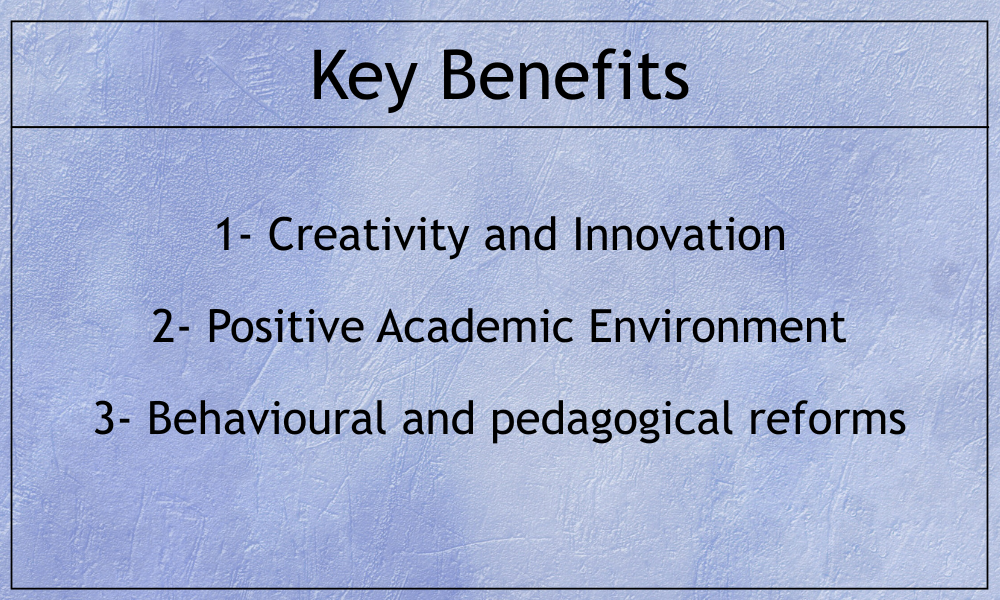 Key Benefits

1- Creativity and Innovation

2- Positive Academic Environment

3- Behavioural and pedagogical reforms